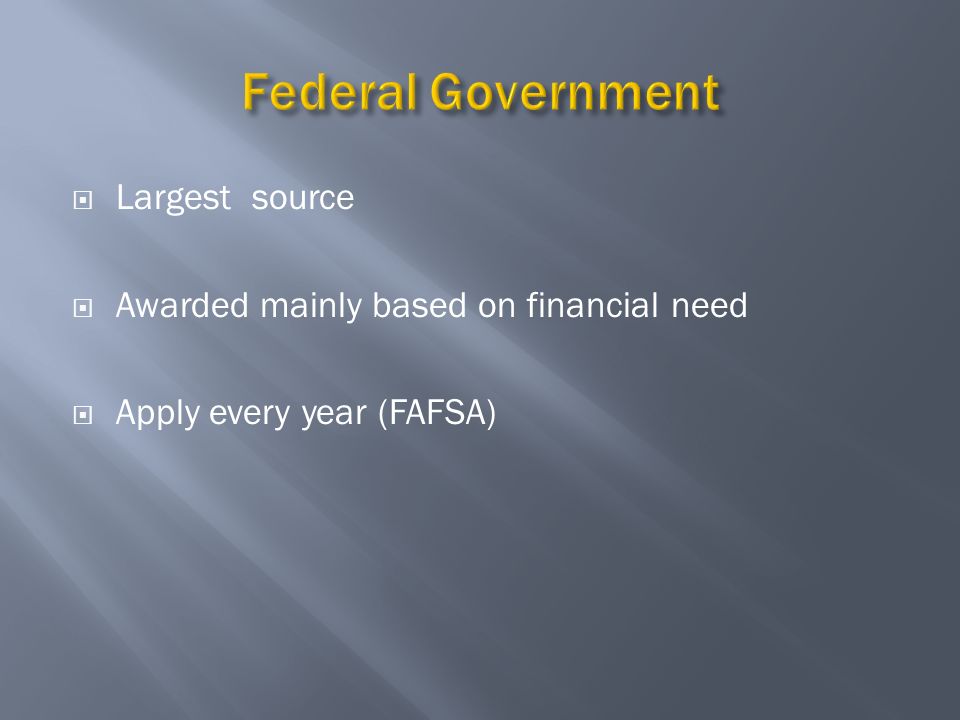 Federal Government

Largest  source

Awarded mainly based on financial need

Apply every year (FAFSA)